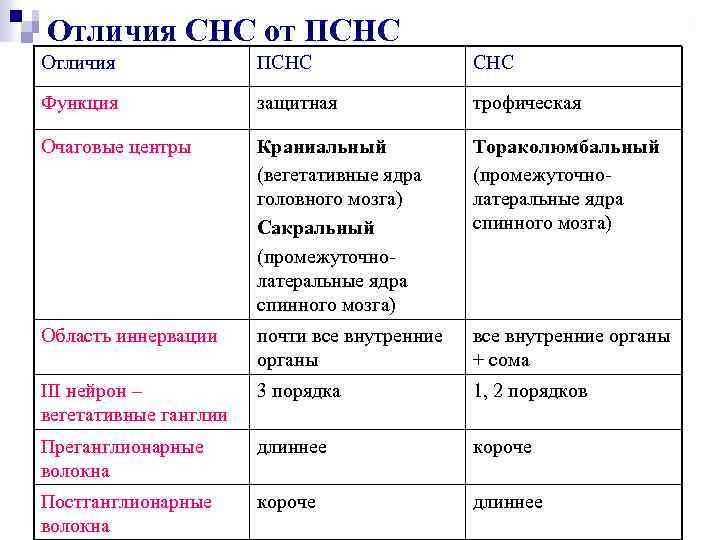 Отличия СНС от ПСНС

| Отличия | ПСНС | СНС |
|---|---|---|
| Функция | защитная | трофическая |
| Очаговые центры | **Краниальный** (вегетативные ядра головного мозга) **Сакральный** (промежуточно-латеральные ядра спинного мозга) | **Тораколюмбальный** (промежуточно-латеральные ядра спинного мозга) |
| Область иннервации | почти все внутренние органы | все внутренние органы + сома |
| III нейрон – вегетативные ганглии | 3 порядка | 1, 2 порядков |
| Преганглионарные волокна | длиннее | короче |
| Постганглионарные волокна | короче | длиннее |